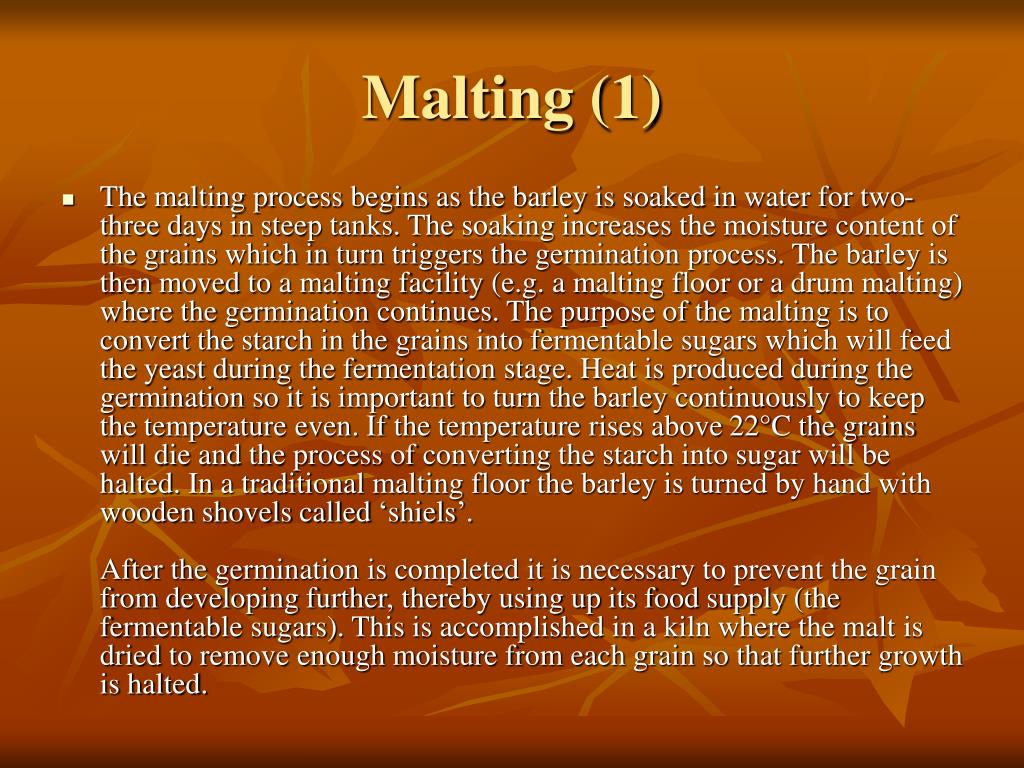 Malting (1)

▪ The malting process begins as the barley is soaked in water for two-three days in steep tanks. The soaking increases the moisture content of the grains which in turn triggers the germination process. The barley is then moved to a malting facility (e.g. a malting floor or a drum malting) where the germination continues. The purpose of the malting is to convert the starch in the grains into fermentable sugars which will feed the yeast during the fermentation stage. Heat is produced during the germination so it is important to turn the barley continuously to keep the temperature even. If the temperature rises above 22°C the grains will die and the process of converting the starch into sugar will be halted. In a traditional malting floor the barley is turned by hand with wooden shovels called ‘shiels’.

After the germination is completed it is necessary to prevent the grain from developing further, thereby using up its food supply (the fermentable sugars). This is accomplished in a kiln where the malt is dried to remove enough moisture from each grain so that further growth is halted.